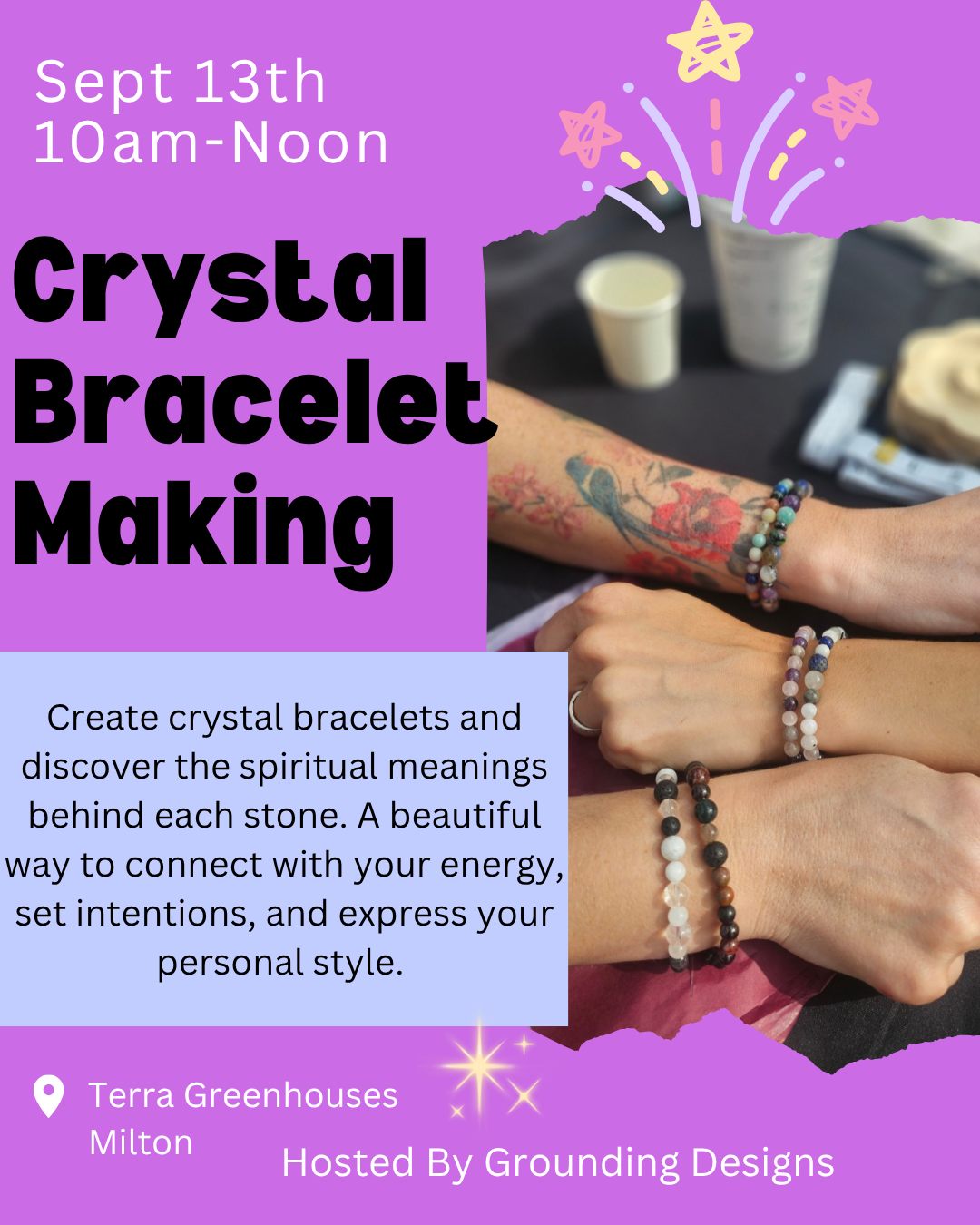 Sept 13th
10am-Noon

Crystal Bracelet Making

Create crystal bracelets and discover the spiritual meanings behind each stone. A beautiful way to connect with your energy, set intentions, and express your personal style.

Terra Greenhouses
Milton

Hosted By Grounding Designs